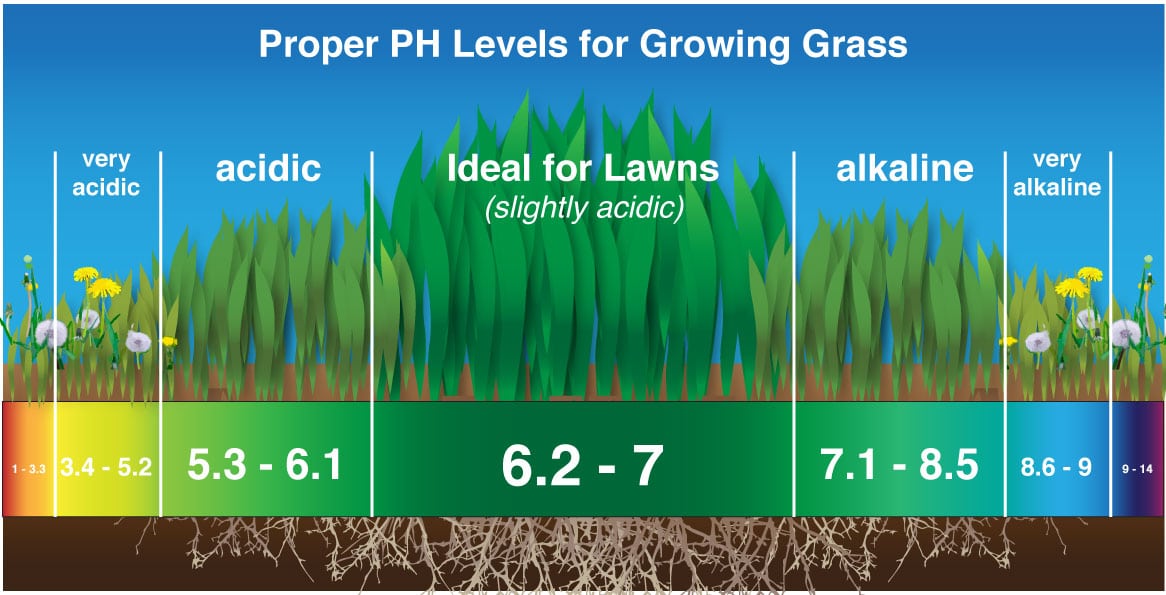 Proper PH Levels for Growing Grass

very acidic

acidic

Ideal for Lawns
(slightly acidic)

alkaline

very alkaline

1 - 3.3

3.4 - 5.2

5.3 - 6.1

6.2 - 7

7.1 - 8.5

8.6 - 9

9 - 14